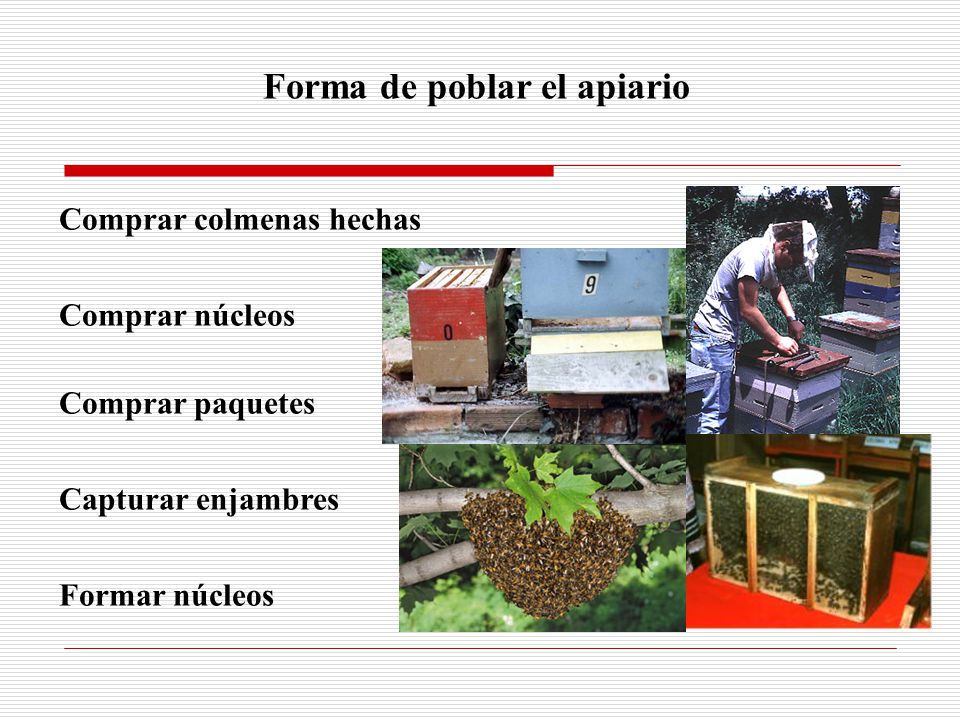 Forma de poblar el apiario

Comprar colmenas hechas

Comprar núcleos

Comprar paquetes

Capturar enjambres

Formar núcleos

0

9